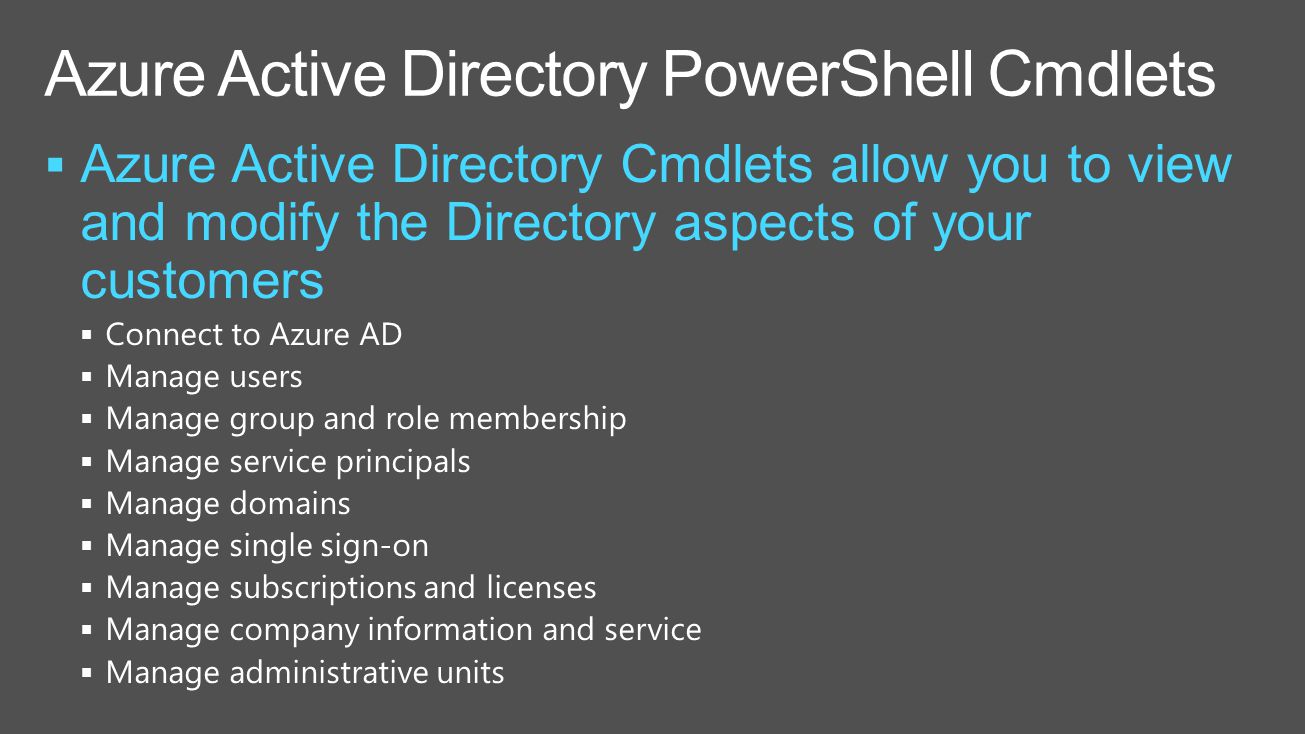 Azure Active Directory PowerShell Cmdlets

▪ Azure Active Directory Cmdlets allow you to view and modify the Directory aspects of your customers
▪ Connect to Azure AD
▪ Manage users
▪ Manage group and role membership
▪ Manage service principals
▪ Manage domains
▪ Manage single sign-on
▪ Manage subscriptions and licenses
▪ Manage company information and service
▪ Manage administrative units